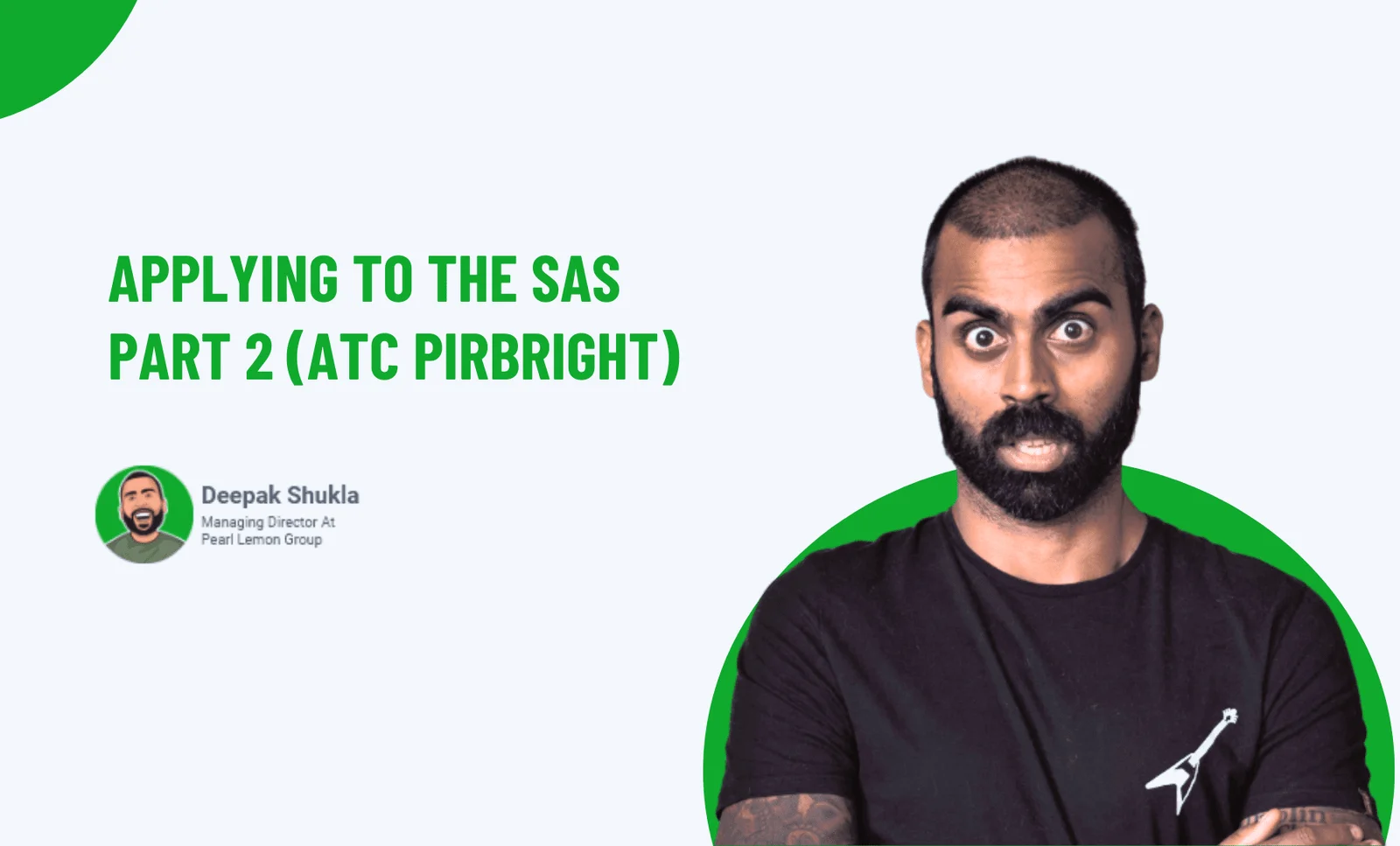 APPLYING TO THE SAS PART 2 (ATC PIRBRIGHT)

Deepak Shukla
Managing Director At Pearl Lemon Group